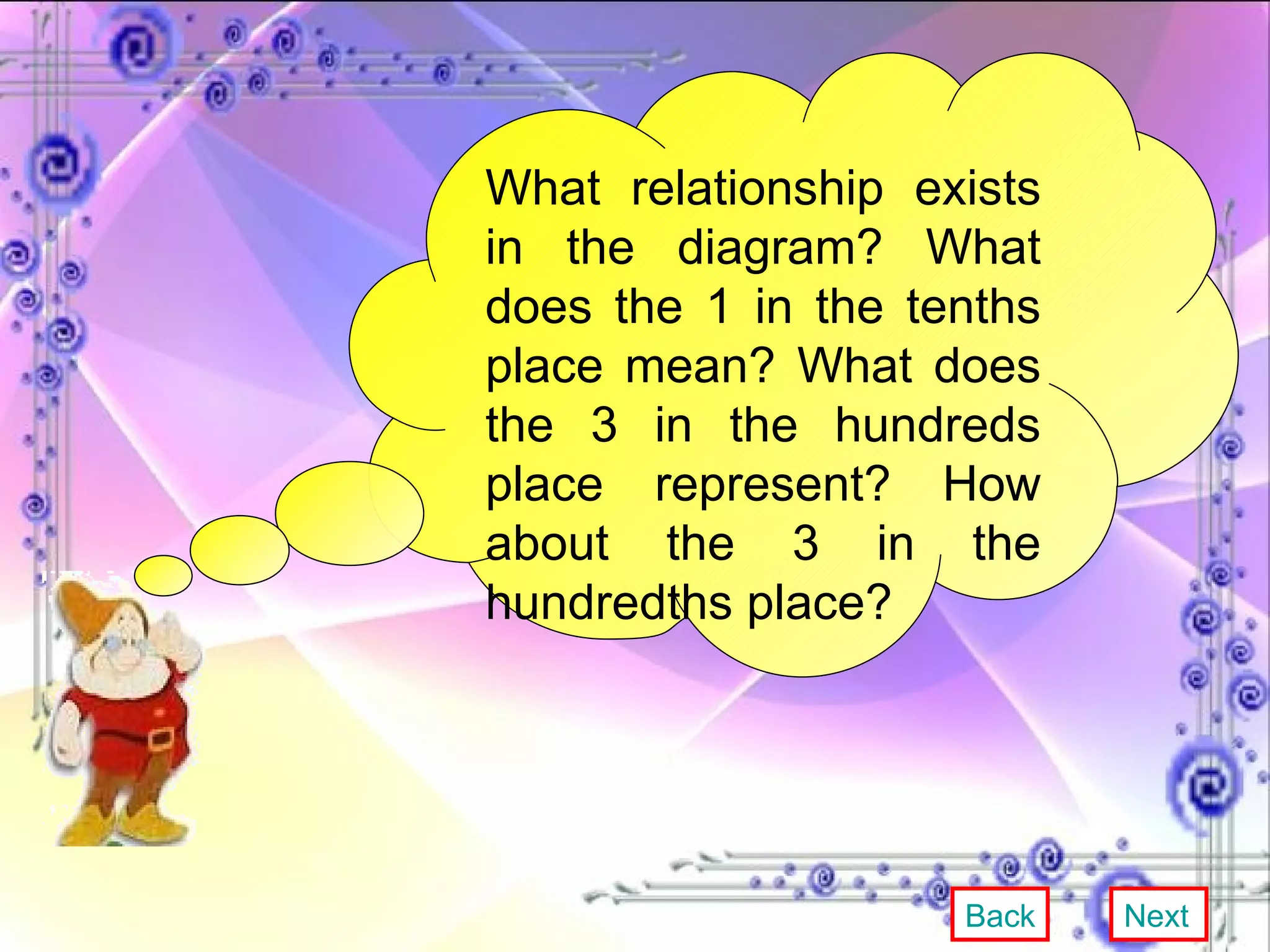 What relationship exists in the diagram? What does the 1 in the tenths place mean? What does the 3 in the hundreds place represent? How about the 3 in the hundredths place?

Back

Next